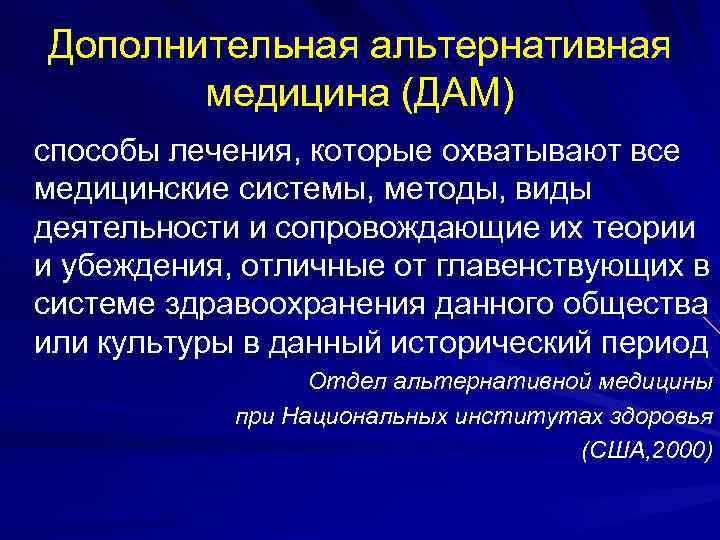 Дополнительная альтернативная медицина (ДАМ)

способы лечения, которые охватывают все медицинские системы, методы, виды деятельности и сопровождающие их теории и убеждения, отличные от главенствующих в системе здравоохранения данного общества или культуры в данный исторический период

Отдел альтернативной медицины
при Национальных институтах здоровья
(США,2000)